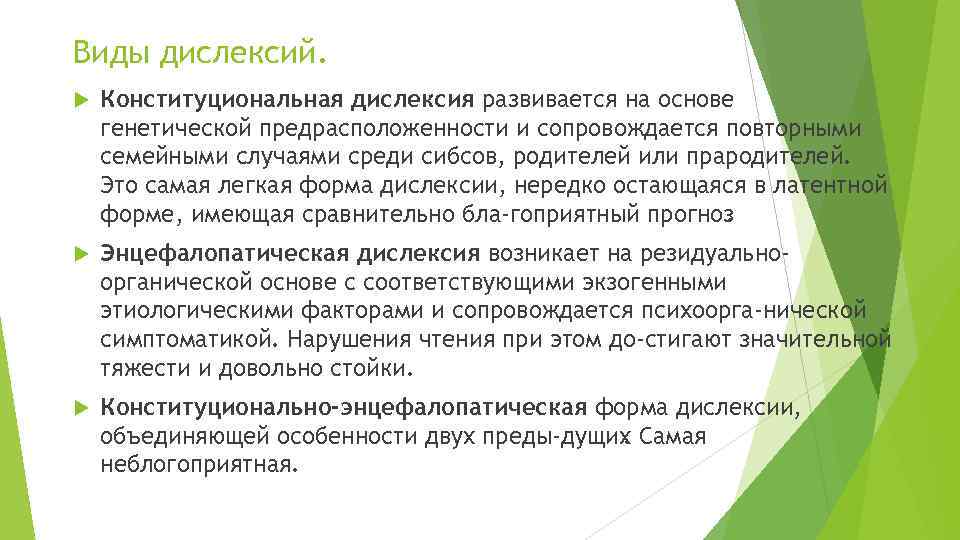 Виды дислексий.

Конституциональная дислексия развивается на основе генетической предрасположенности и сопровождается повторными семейными случаями среди сибсов, родителей или прародителей. Это самая легкая форма дислексии, нередко остающаяся в латентной форме, имеющая сравнительно бла-гоприятный прогноз

Энцефалопатическая дислексия возникает на резидуально-органической основе с соответствующими экзогенными этиологическими факторами и сопровождается психоорга-нической симптоматикой. Нарушения чтения при этом до-стигают значительной тяжести и довольно стойки.

Конституционально-энцефалопатическая форма дислексии, объединяющей особенности двух преды-дущих Самая неблогоприятная.